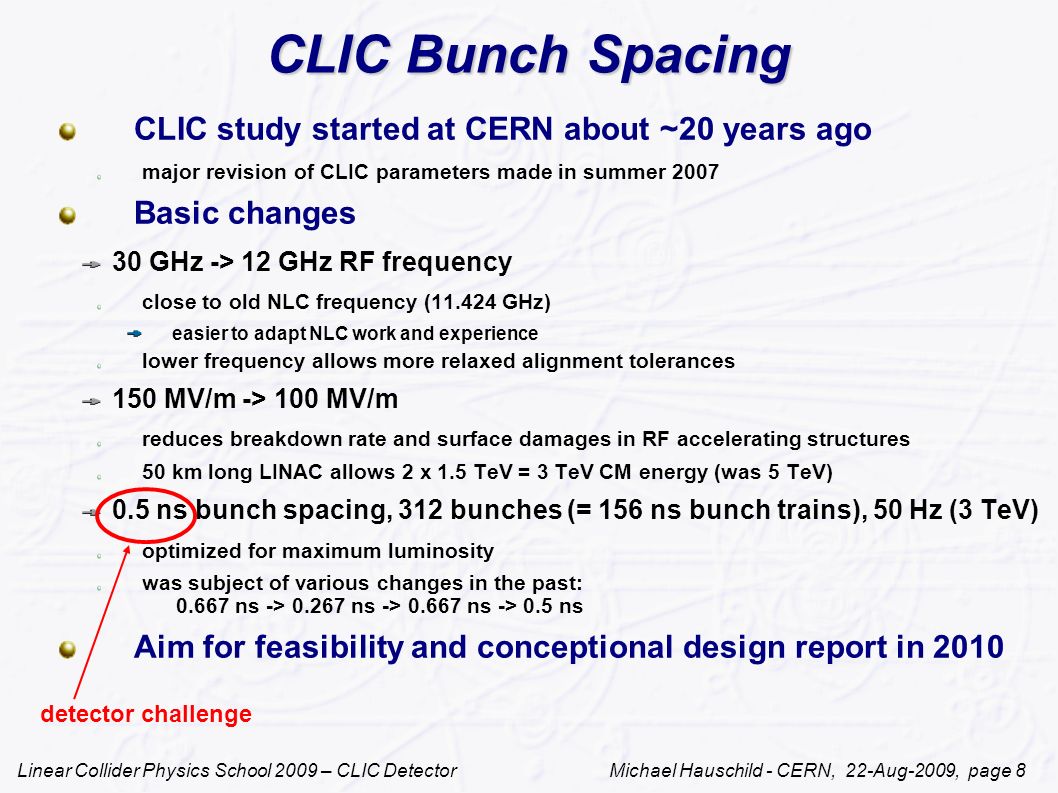 CLIC Bunch Spacing

CLIC study started at CERN about ~20 years ago

major revision of CLIC parameters made in summer 2007

Basic changes

30 GHz -> 12 GHz RF frequency

close to old NLC frequency (11.424 GHz)

easier to adapt NLC work and experience

lower frequency allows more relaxed alignment tolerances

150 MV/m -> 100 MV/m

reduces breakdown rate and surface damages in RF accelerating structures

50 km long LINAC allows 2 x 1.5 TeV = 3 TeV CM energy (was 5 TeV)

0.5 ns bunch spacing, 312 bunches (= 156 ns bunch trains), 50 Hz (3 TeV)

optimized for maximum luminosity

was subject of various changes in the past:
0.667 ns -> 0.267 ns -> 0.667 ns -> 0.5 ns

Aim for feasibility and conceptional design report in 2010

detector challenge

Linear Collider Physics School 2009 – CLIC Detector

Michael Hauschild - CERN, 22-Aug-2009, page 8